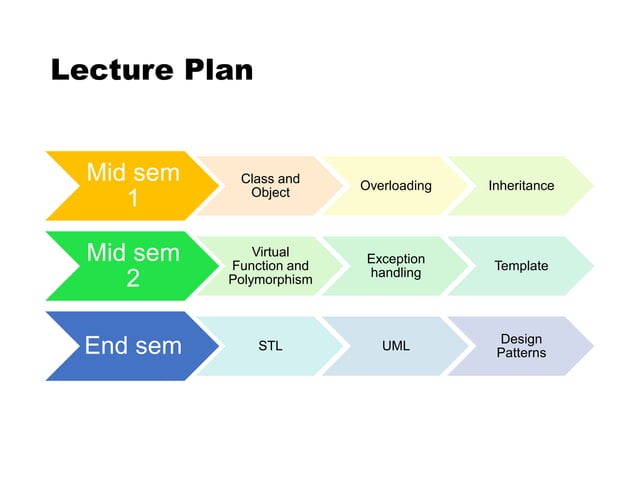 Lecture Plan

Mid sem 1

Class and Object

Overloading

Inheritance

Mid sem 2

Virtual Function and Polymorphism

Exception handling

Template

End sem

STL

UML

Design Patterns